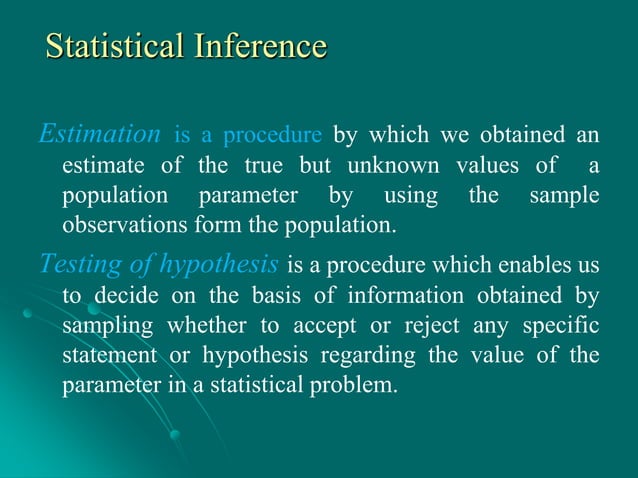 Statistical Inference

Estimation is a procedure by which we obtained an estimate of the true but unknown values of a population parameter by using the sample observations form the population.

Testing of hypothesis is a procedure which enables us to decide on the basis of information obtained by sampling whether to accept or reject any specific statement or hypothesis regarding the value of the parameter in a statistical problem.